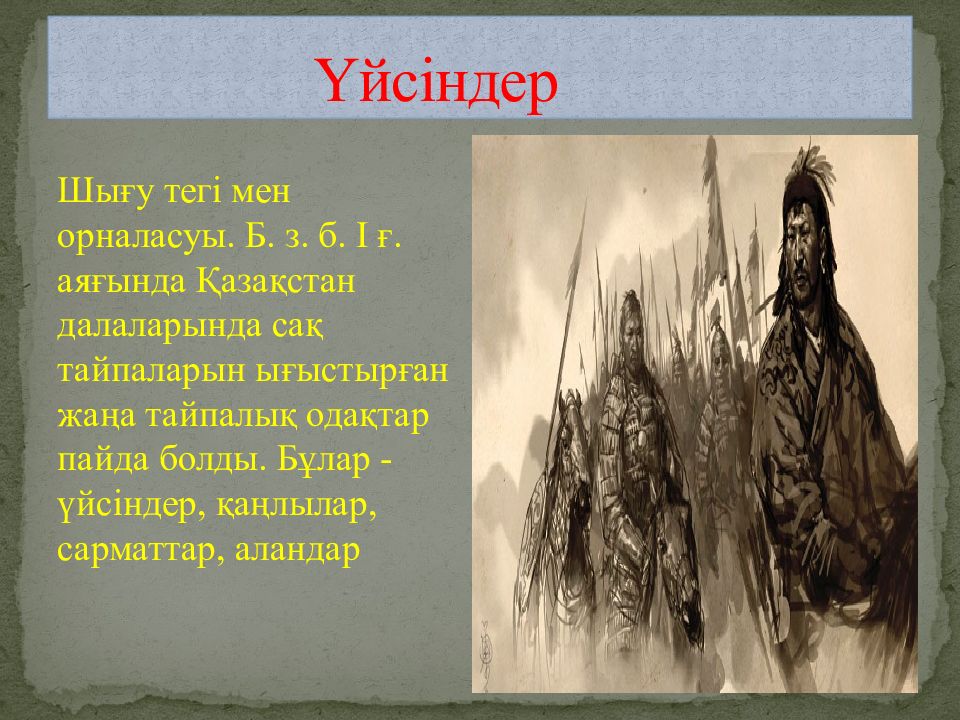 Үйсіндер

Шығу тегі мен орналасуы. Б. з. б. I ғ. аяғында Қазақстан далаларында сақ тайпаларын ығыстырған жаңа тайпалық одақтар пайда болды. Бұлар - үйсіндер, қаңлылар, сарматтар, аландар